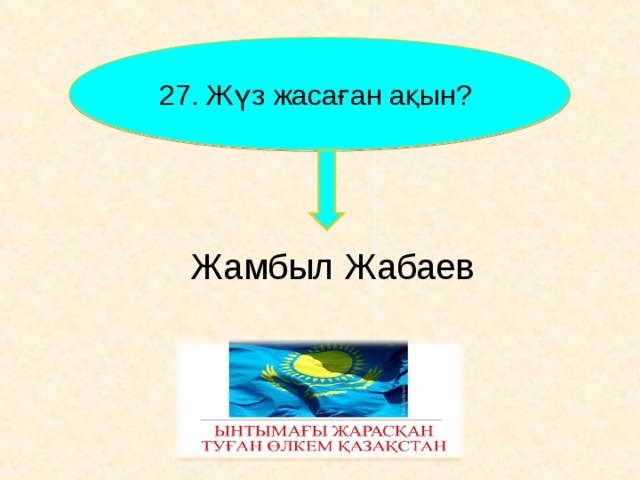 27. Жүз жасаған ақын?

Жамбыл Жабаев

ЫНТЫМАҒЫ ЖАРАСҚАН
ТУҒАН ӨЛКЕМ ҚАЗАҚСТАН